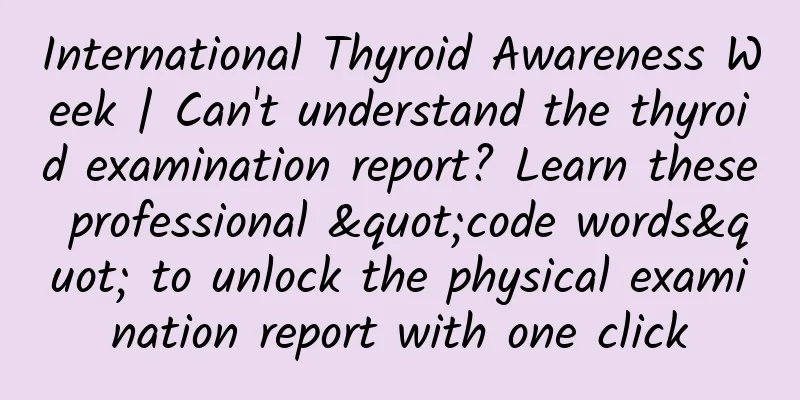 International Thyroid Awareness Week | Can't understand the thyroid examination report? Learn these professional &quot;code words&quot; to unlock the physical examination report with one click